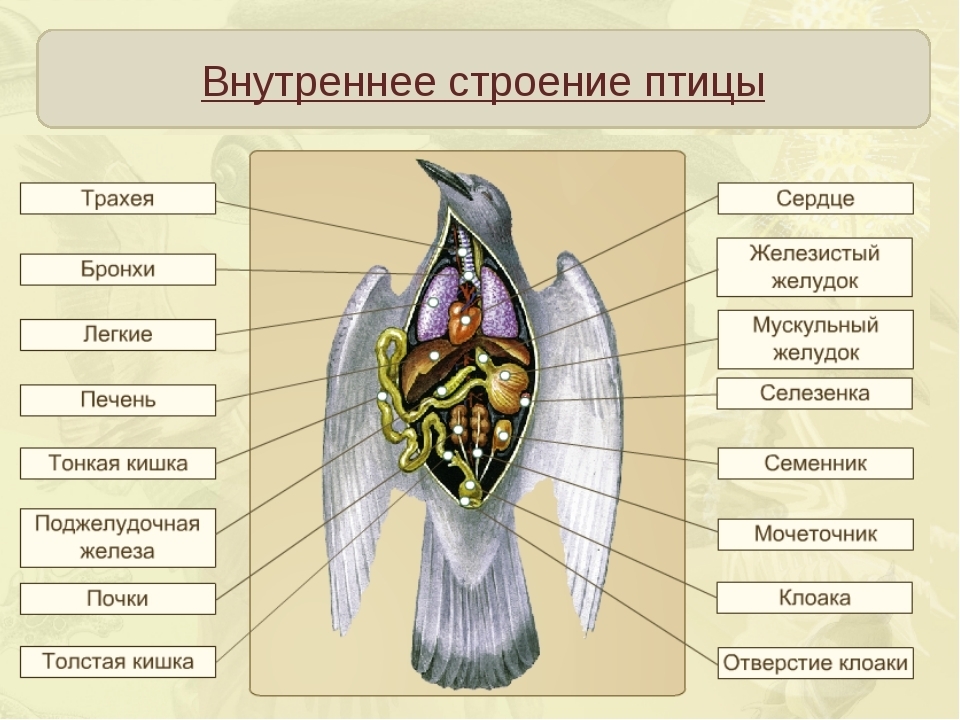 Внутреннее строение птицы

Трахея

Бронхи

Легкие

Печень

Тонкая кишка

Поджелудочная железа

Почки

Толстая кишка

Сердце

Железистый желудок

Мускульный желудок

Селезенка

Семенник

Мочеточник

Клоака

Отверстие клоаки